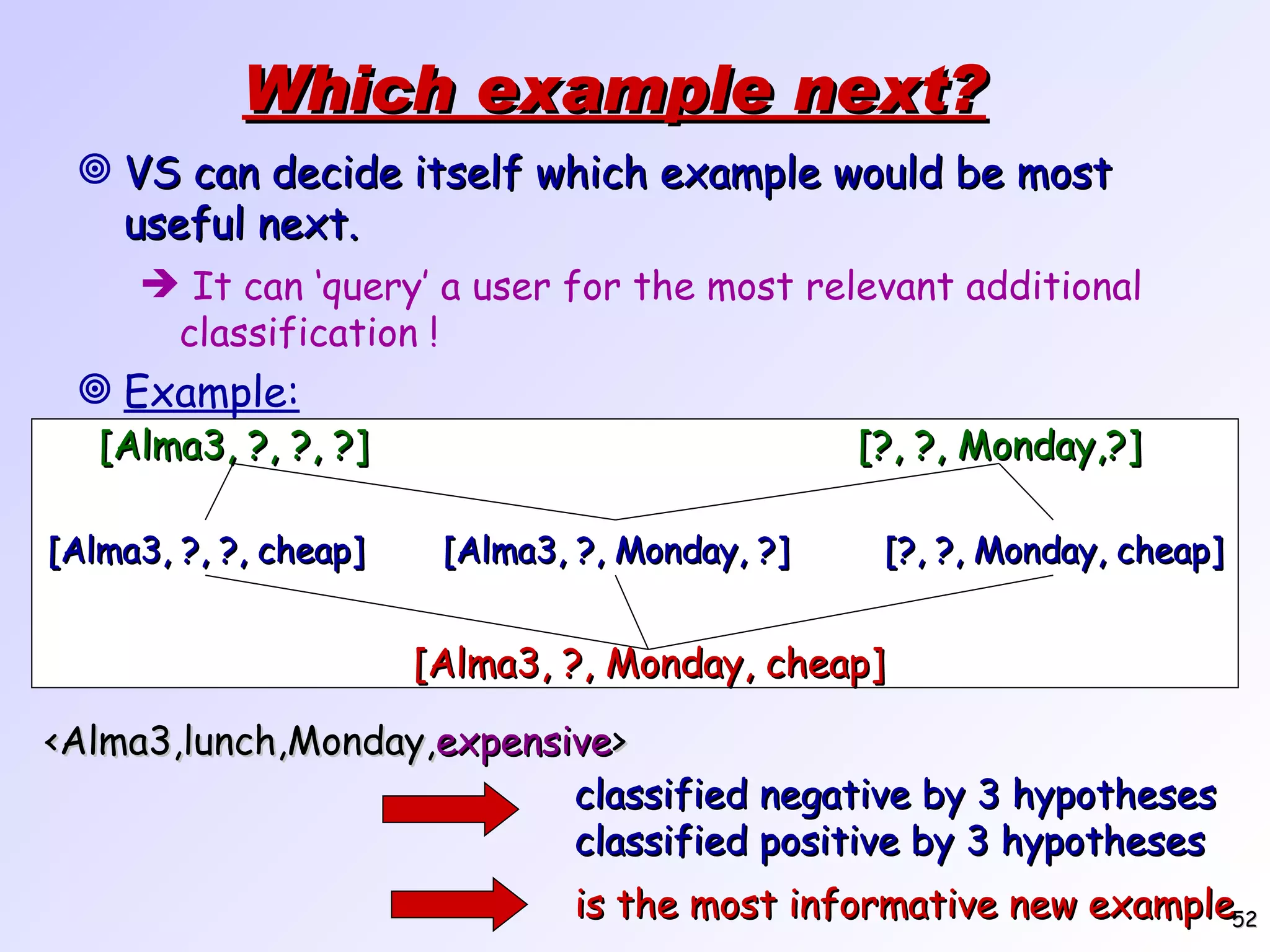 Which example next?

VS can decide itself which example would be most useful next.

➔ It can 'query' a user for the most relevant additional classification !

Example:

[Alma3, ?, ?, ?]

[?, ?, Monday,?]

[Alma3, ?, ?, cheap]

[Alma3, ?, Monday, ?]

[?, ?, Monday, cheap]

[Alma3, ?, Monday, cheap]

<Alma3,lunch,Monday,expensive>

classified negative by 3 hypotheses
classified positive by 3 hypotheses

is the most informative new example

52